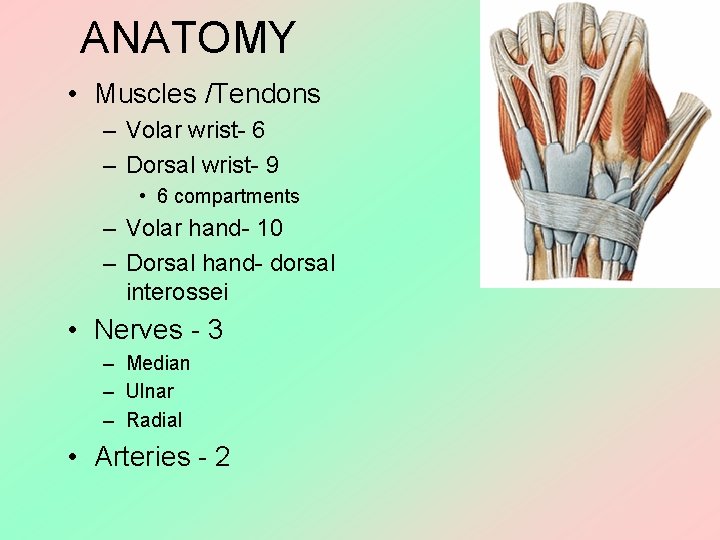 ANATOMY

• Muscles /Tendons
  – Volar wrist- 6
  – Dorsal wrist- 9
    • 6 compartments
  – Volar hand- 10
  – Dorsal hand- dorsal interossei

• Nerves - 3
  – Median
  – Ulnar
  – Radial

• Arteries - 2